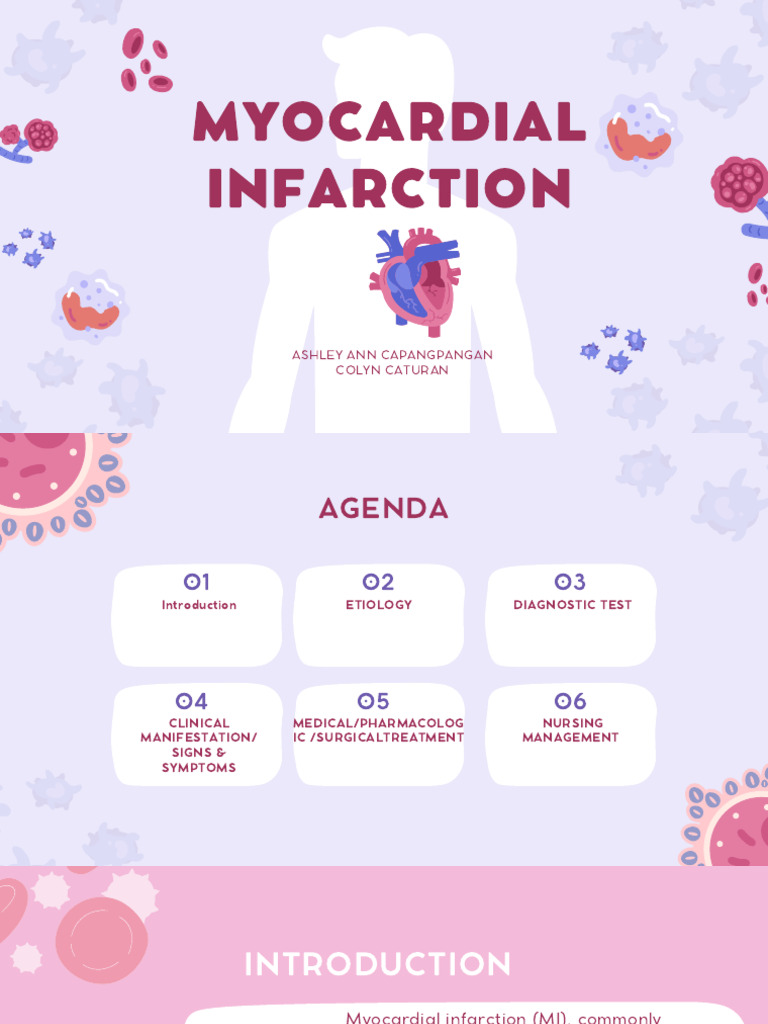 MYOCARDIAL INFARCTION

ASHLEY ANN CAPANGPANGAN
COLYN CATURAN

AGENDA

01
Introduction

02
ETIOLOGY

03
DIAGNOSTIC TEST

04
CLINICAL MANIFESTATION/ SIGNS & SYMPTOMS

05
MEDICAL/PHARMACOLOGIC /SURGICALTREATMENT

06
NURSING MANAGEMENT

INTRODUCTION

Myocardial infarction (MI), commonly